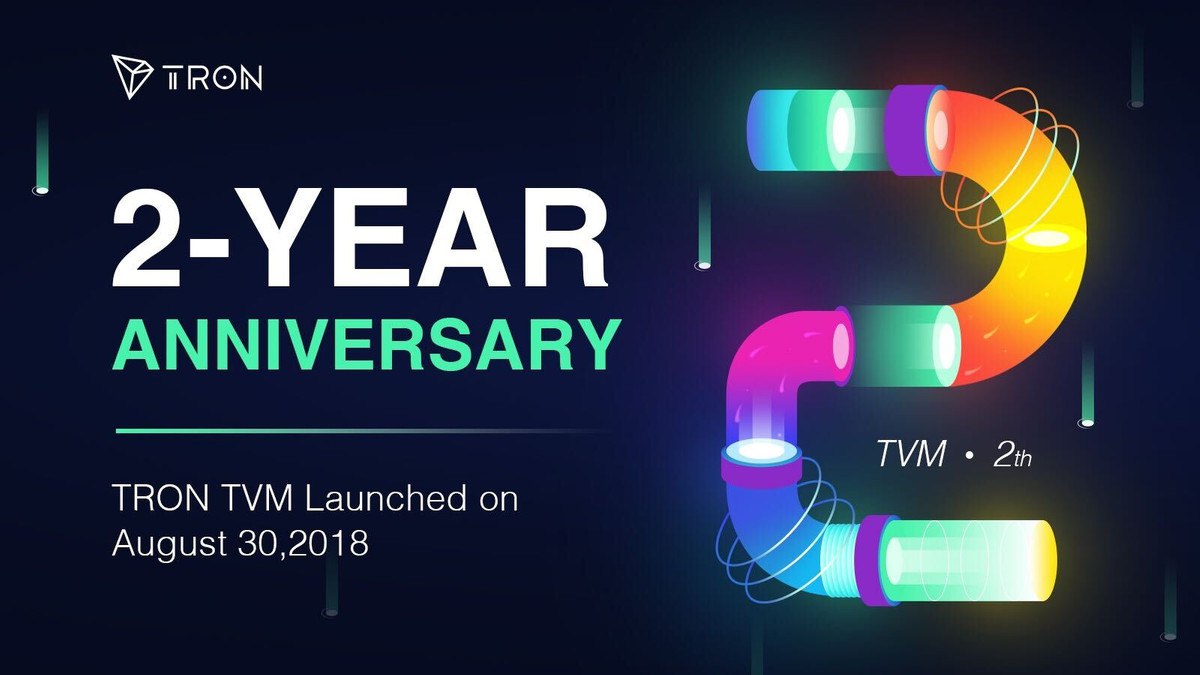 TRON

2-YEAR
ANNIVERSARY

TRON TVM Launched on August 30,2018

TVM • 2th